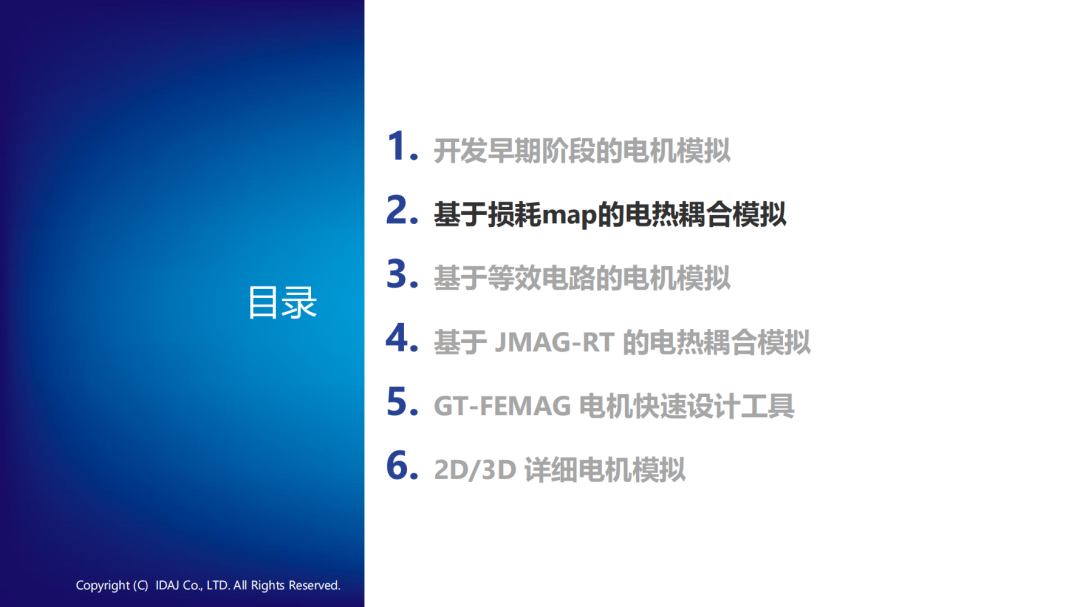 目录

1. 开发早期阶段的电机模拟
2. 基于损耗map的电热耦合模拟
3. 基于等效电路的电机模拟
4. 基于 JMAG-RT 的电热耦合模拟
5. GT-FEMAG 电机快速设计工具
6. 2D/3D 详细电机模拟

Copyright (C) IDAJ Co., LTD. All Rights Reserved.